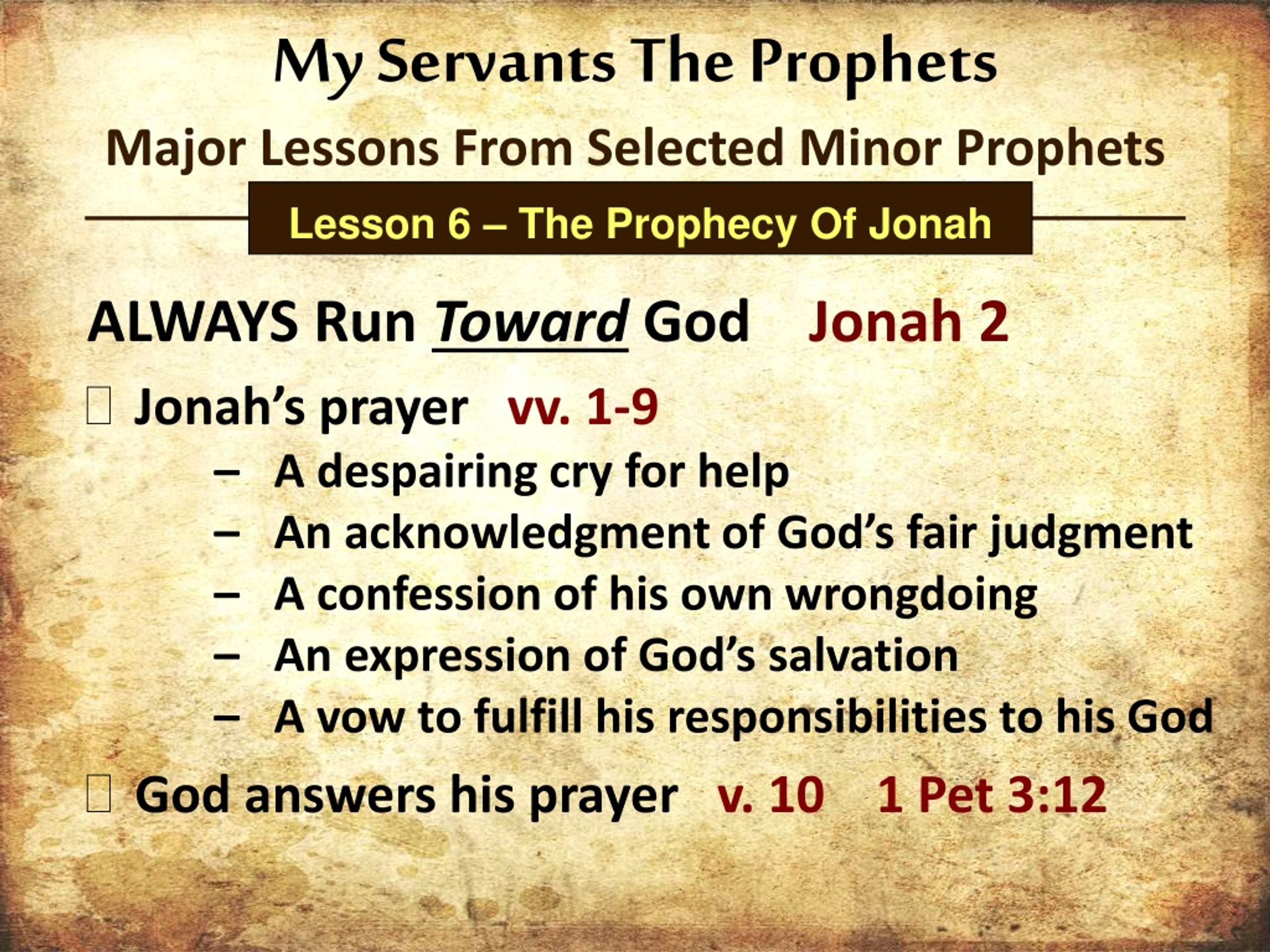 My Servants The Prophets

Major Lessons From Selected Minor Prophets

Lesson 6 – The Prophecy Of Jonah

ALWAYS Run Toward God Jonah 2

Jonah's prayer vv. 1-9

– A despairing cry for help
– An acknowledgment of God's fair judgment
– A confession of his own wrongdoing
– An expression of God's salvation
– A vow to fulfill his responsibilities to his God

God answers his prayer v. 10 1 Pet 3:12